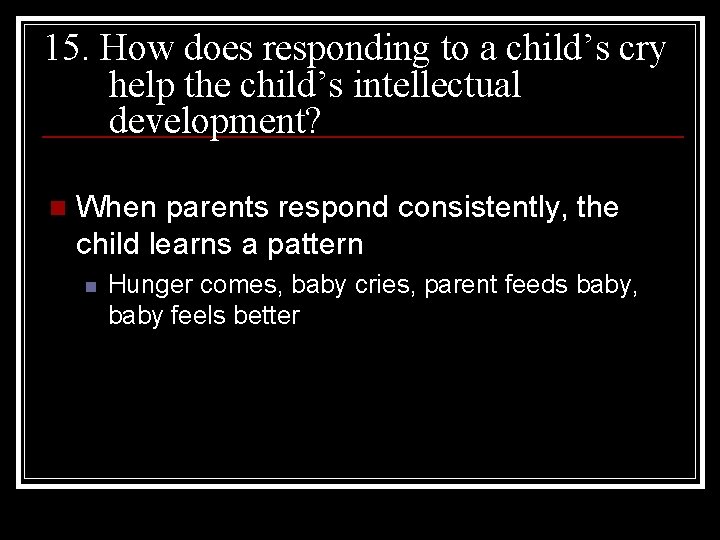 15. How does responding to a child’s cry help the child’s intellectual development?

When parents respond consistently, the child learns a pattern

Hunger comes, baby cries, parent feeds baby, baby feels better